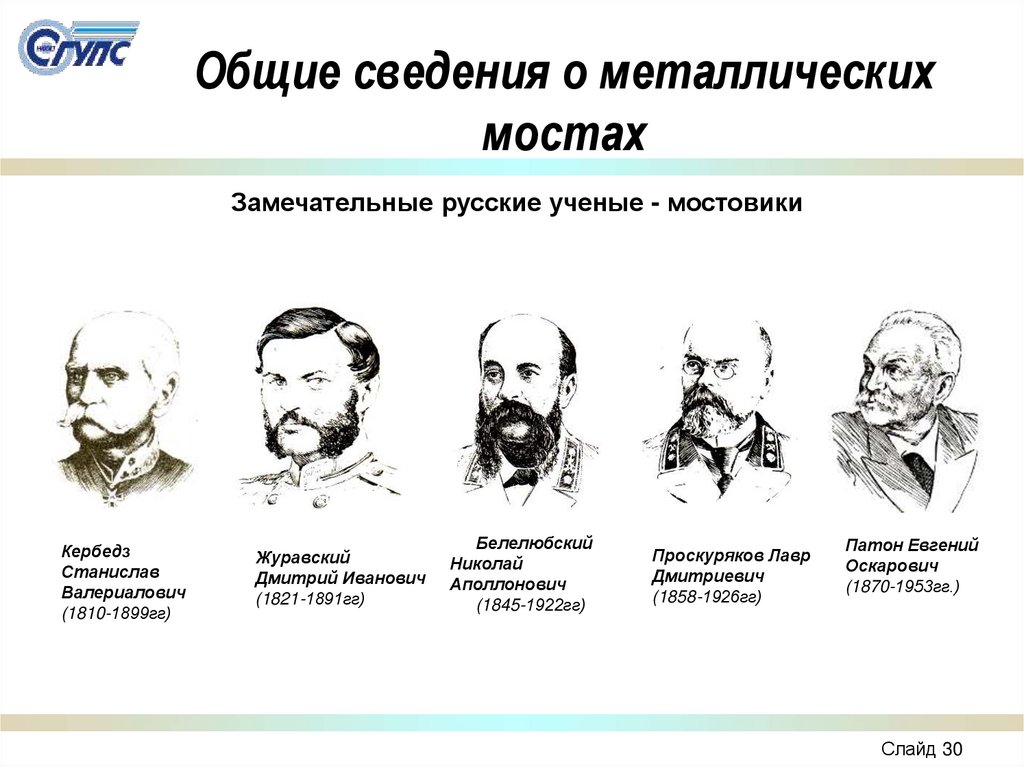 СГУПС

Общие сведения о металлических мостах

Замечательные русские ученые - мостовики

Кербедз Станислав Валериалович (1810-1899гг)

Журавский Дмитрий Иванович (1821-1891гг)

Белелюбский Николай Аполлонович (1845-1922гг)

Проскуряков Лавр Дмитриевич (1858-1926гг)

Патон Евгений Оскарович (1870-1953гг.)

Слайд 30